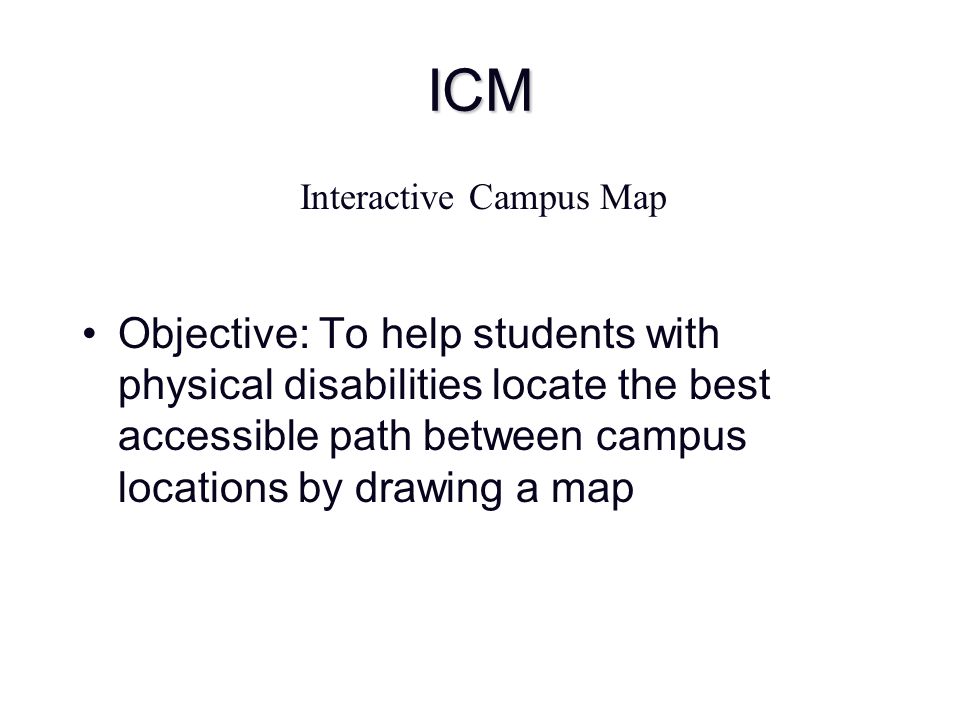 ICM

Interactive Campus Map

• Objective: To help students with physical disabilities locate the best accessible path between campus locations by drawing a map